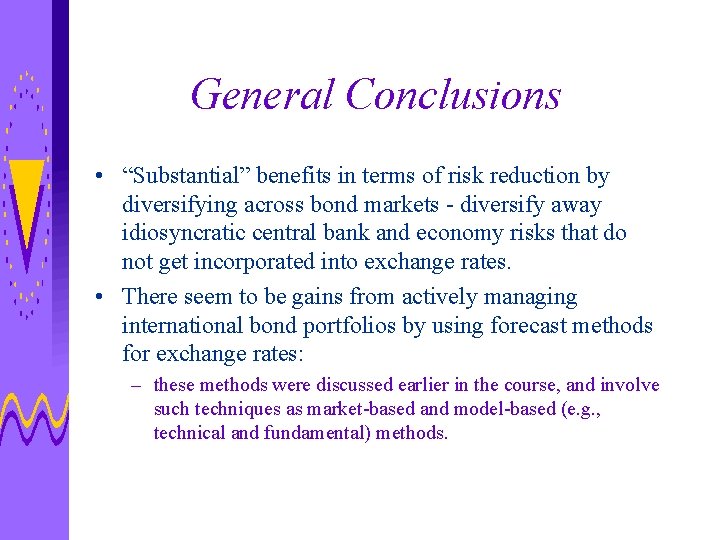 General Conclusions

• “Substantial” benefits in terms of risk reduction by diversifying across bond markets - diversify away idiosyncratic central bank and economy risks that do not get incorporated into exchange rates.

• There seem to be gains from actively managing international bond portfolios by using forecast methods for exchange rates:

– these methods were discussed earlier in the course, and involve such techniques as market-based and model-based (e.g., technical and fundamental) methods.